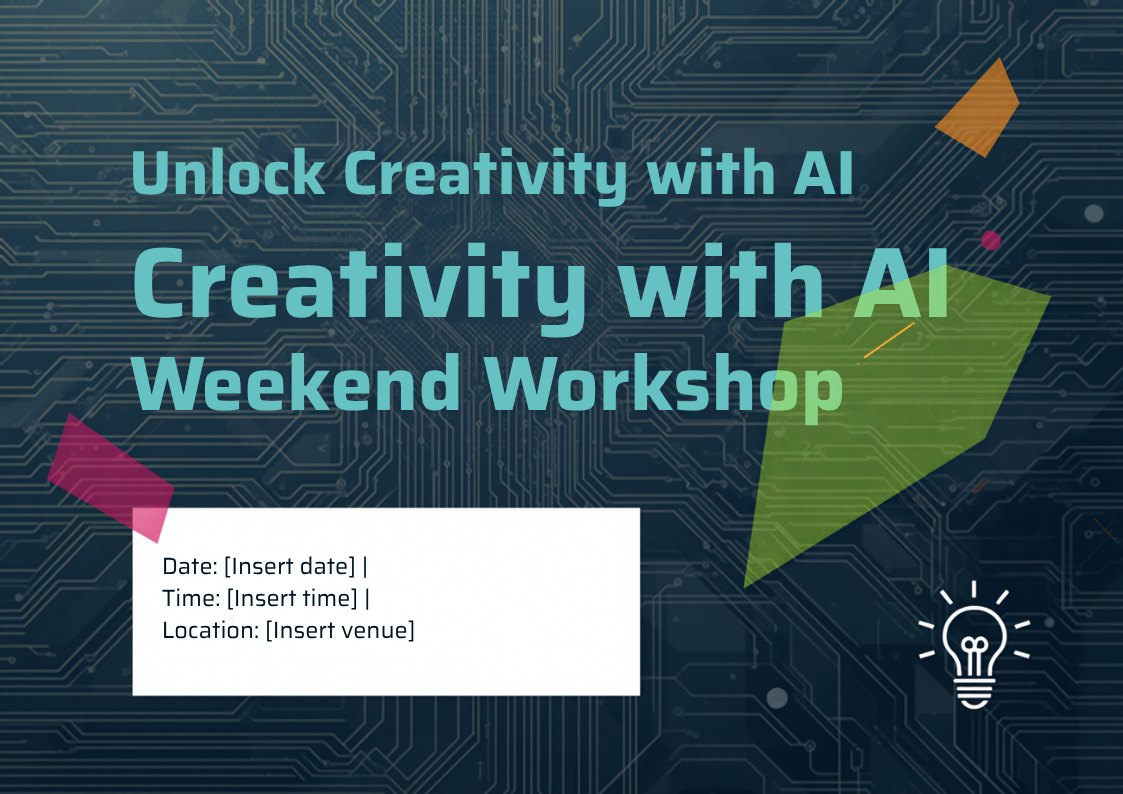 Unlock Creativity with AI

Creativity with AI
Weekend Workshop

Date: [Insert date] |
Time: [Insert time] |
Location: [Insert venue]